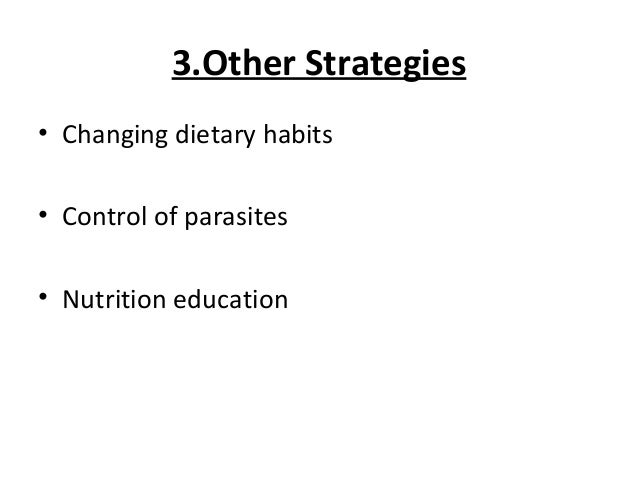 3.Other Strategies

• Changing dietary habits

• Control of parasites

• Nutrition education